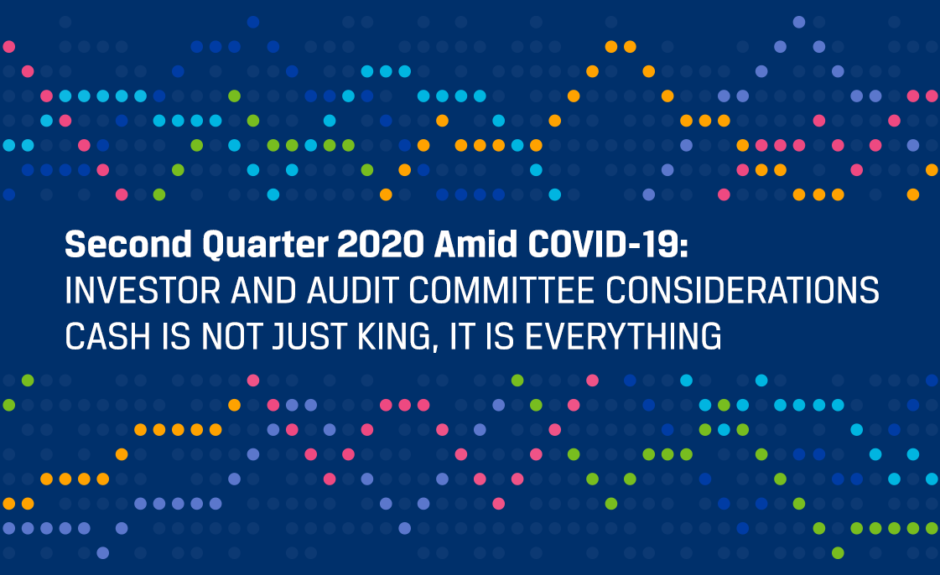 Second Quarter 2020 Amid COVID-19:
INVESTOR AND AUDIT COMMITTEE CONSIDERATIONS
CASH IS NOT JUST KING, IT IS EVERYTHING